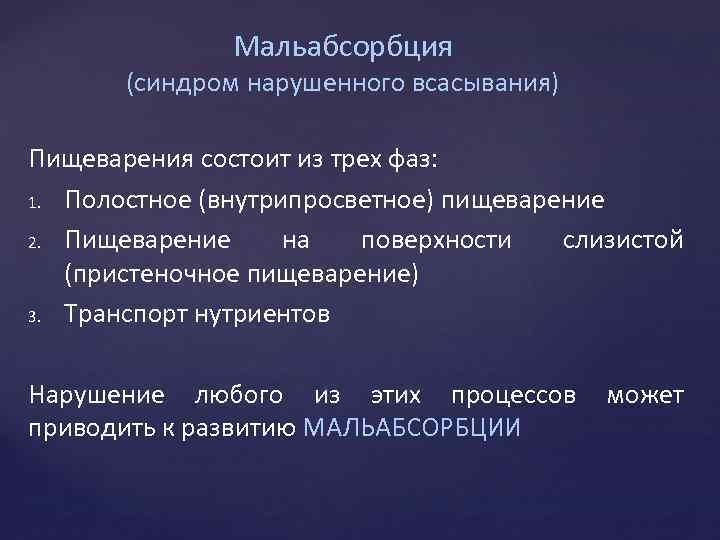 Мальабсорбция
(синдром нарушенного всасывания)

Пищеварения состоит из трех фаз:
1. Полостное (внутрипросветное) пищеварение
2. Пищеварение на поверхности слизистой (пристеночное пищеварение)
3. Транспорт нутриентов

Нарушение любого из этих процессов может приводить к развитию МАЛЬАБСОРБЦИИ